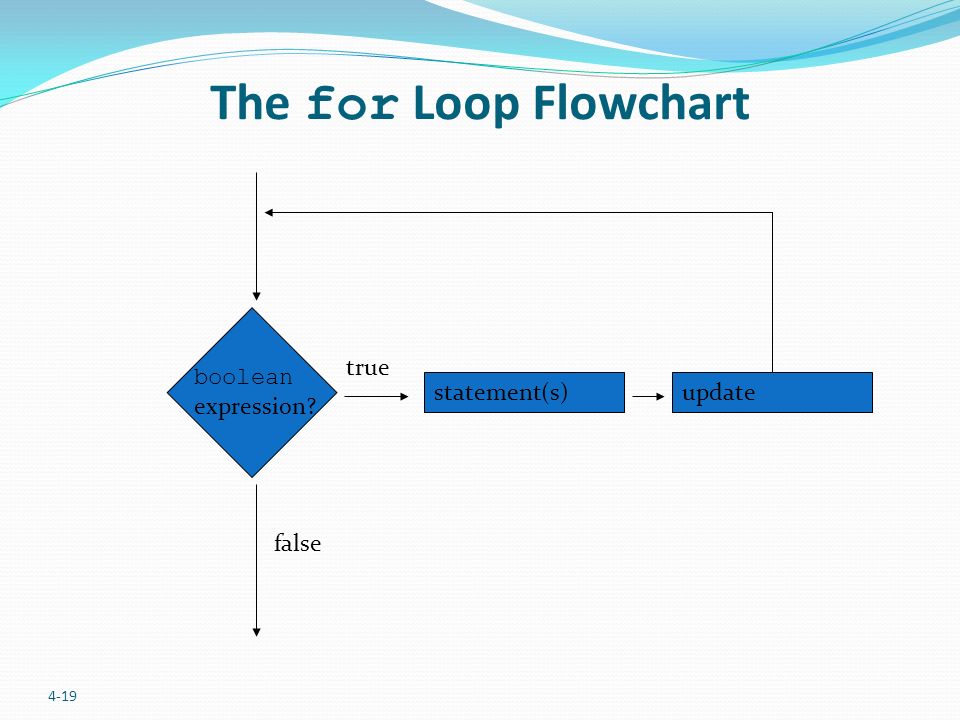 The for Loop Flowchart

boolean expression?

true

statement(s)

update

false

4-19